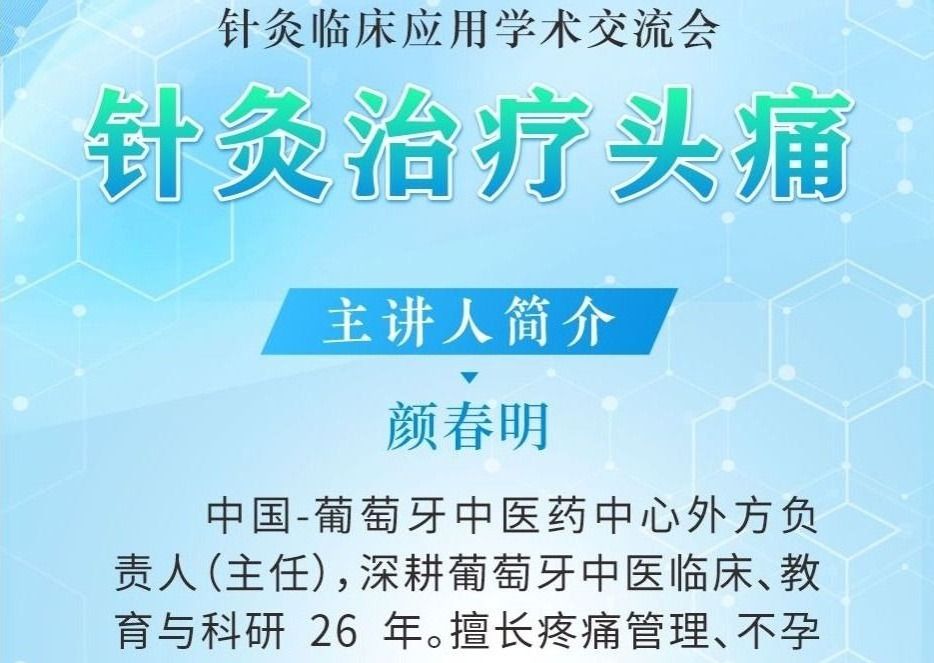 针灸临床应用学术交流会

针灸治疗头痛

主讲人简介

颜春明

中国-葡萄牙中医药中心外方负责人（主任），深耕葡萄牙中医临床、教育与科研 26 年。擅长疼痛管理、不孕